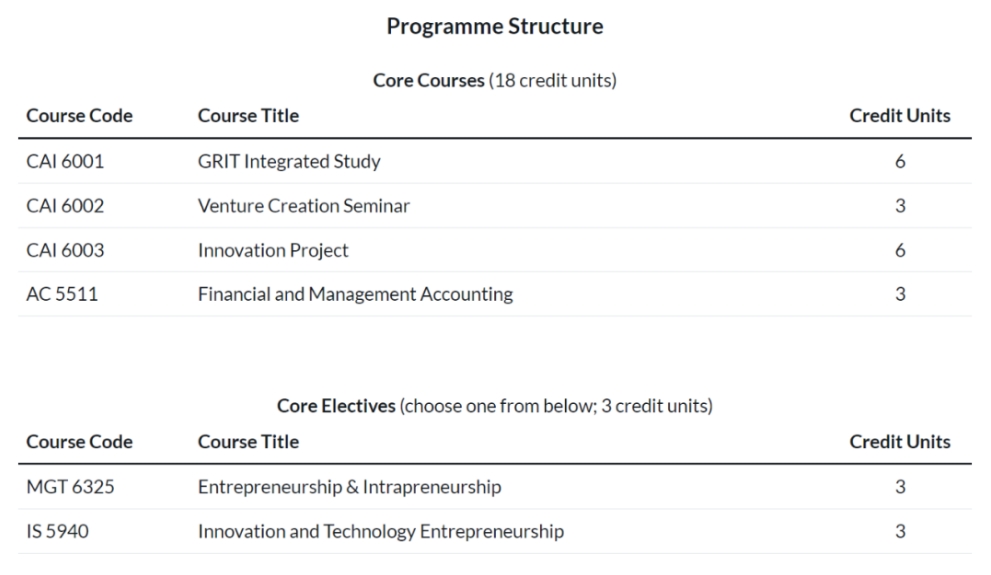 Programme Structure

Core Courses (18 credit units)

| Course Code | Course Title | Credit Units |
|---|---|---|
| CAI 6001 | GRIT Integrated Study | 6 |
| CAI 6002 | Venture Creation Seminar | 3 |
| CAI 6003 | Innovation Project | 6 |
| AC 5511 | Financial and Management Accounting | 3 |

Core Electives (choose one from below; 3 credit units)

| Course Code | Course Title | Credit Units |
|---|---|---|
| MGT 6325 | Entrepreneurship & Intrapreneurship | 3 |
| IS 5940 | Innovation and Technology Entrepreneurship | 3 |